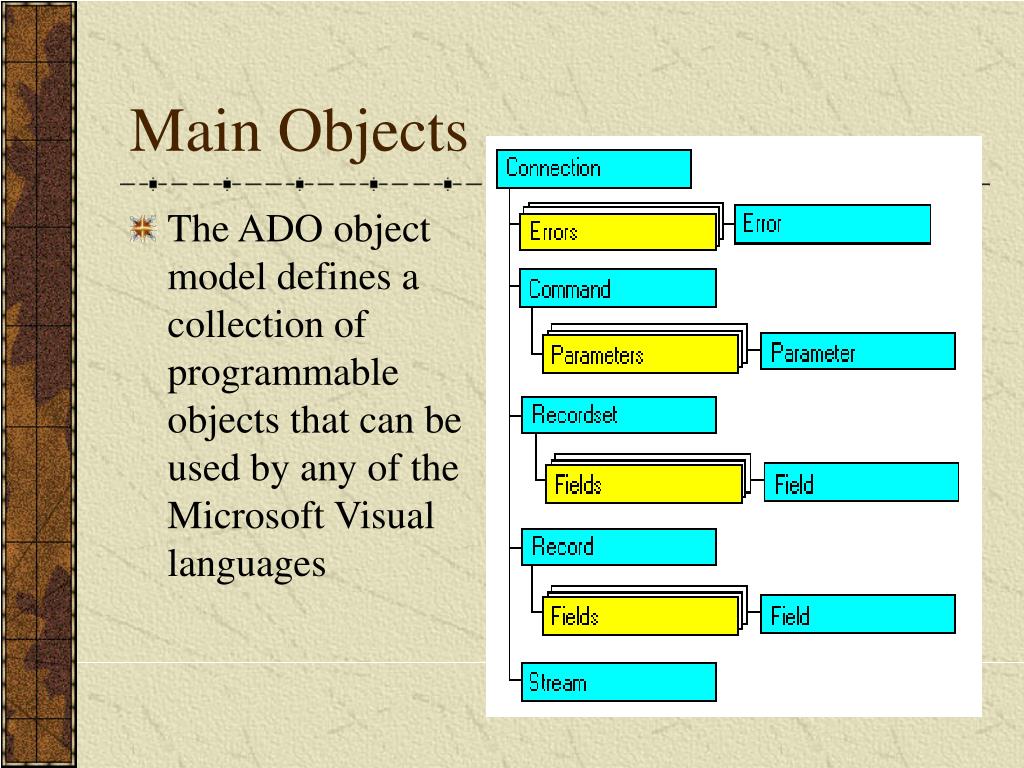 Main Objects

The ADO object model defines a collection of programmable objects that can be used by any of the Microsoft Visual languages

Connection
Errors
Error
Command
Parameters
Parameter
Recordset
Fields
Field
Record
Fields
Field
Stream